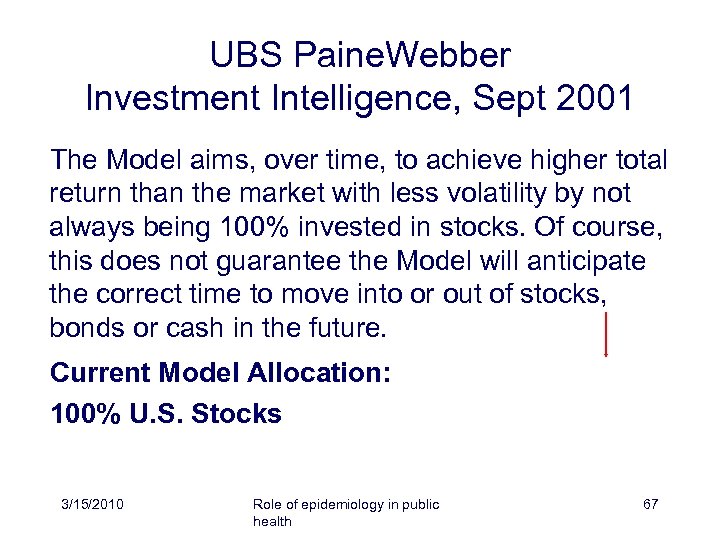 UBS PaineWebber
Investment Intelligence, Sept 2001

The Model aims, over time, to achieve higher total return than the market with less volatility by not always being 100% invested in stocks. Of course, this does not guarantee the Model will anticipate the correct time to move into or out of stocks, bonds or cash in the future.

Current Model Allocation:

100% U.S. Stocks

3/15/2010

Role of epidemiology in public health

67